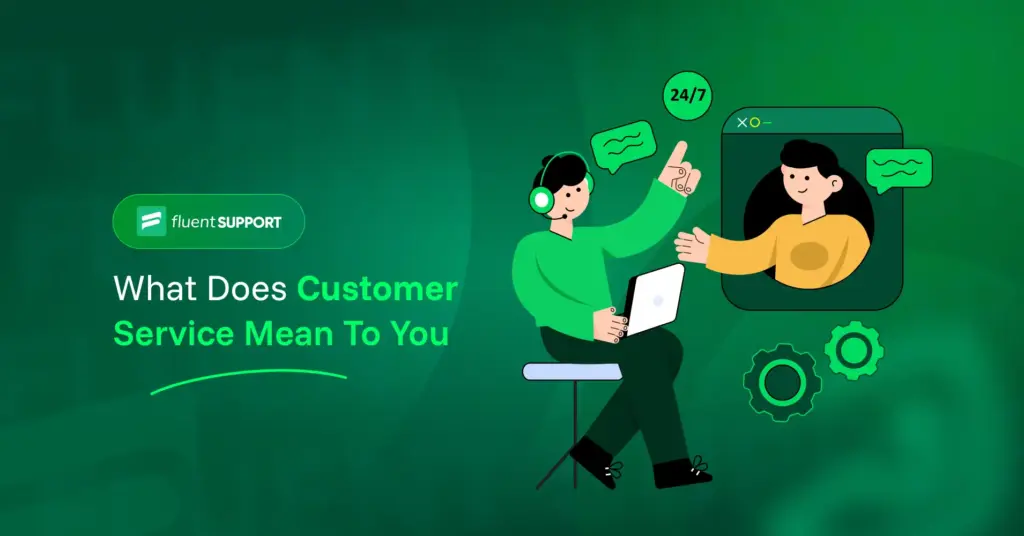 fluent SUPPORT

What Does Customer Service Mean To You

24/7